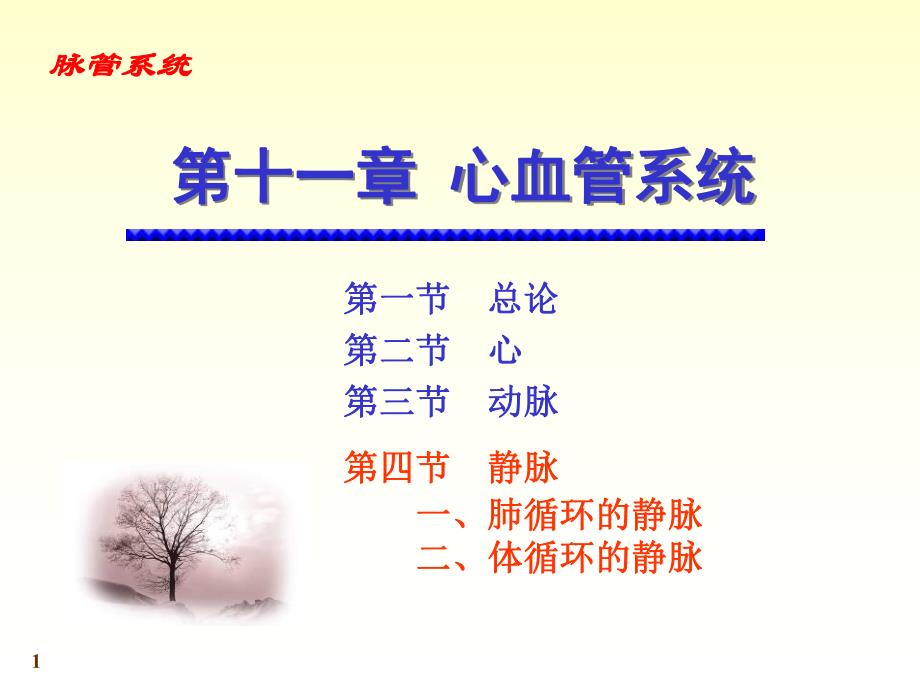 脉管系统

第十一章 心血管系统

第一节 总论
第二节 心
第三节 动脉

第四节 静脉
一、肺循环的静脉
二、体循环的静脉

1